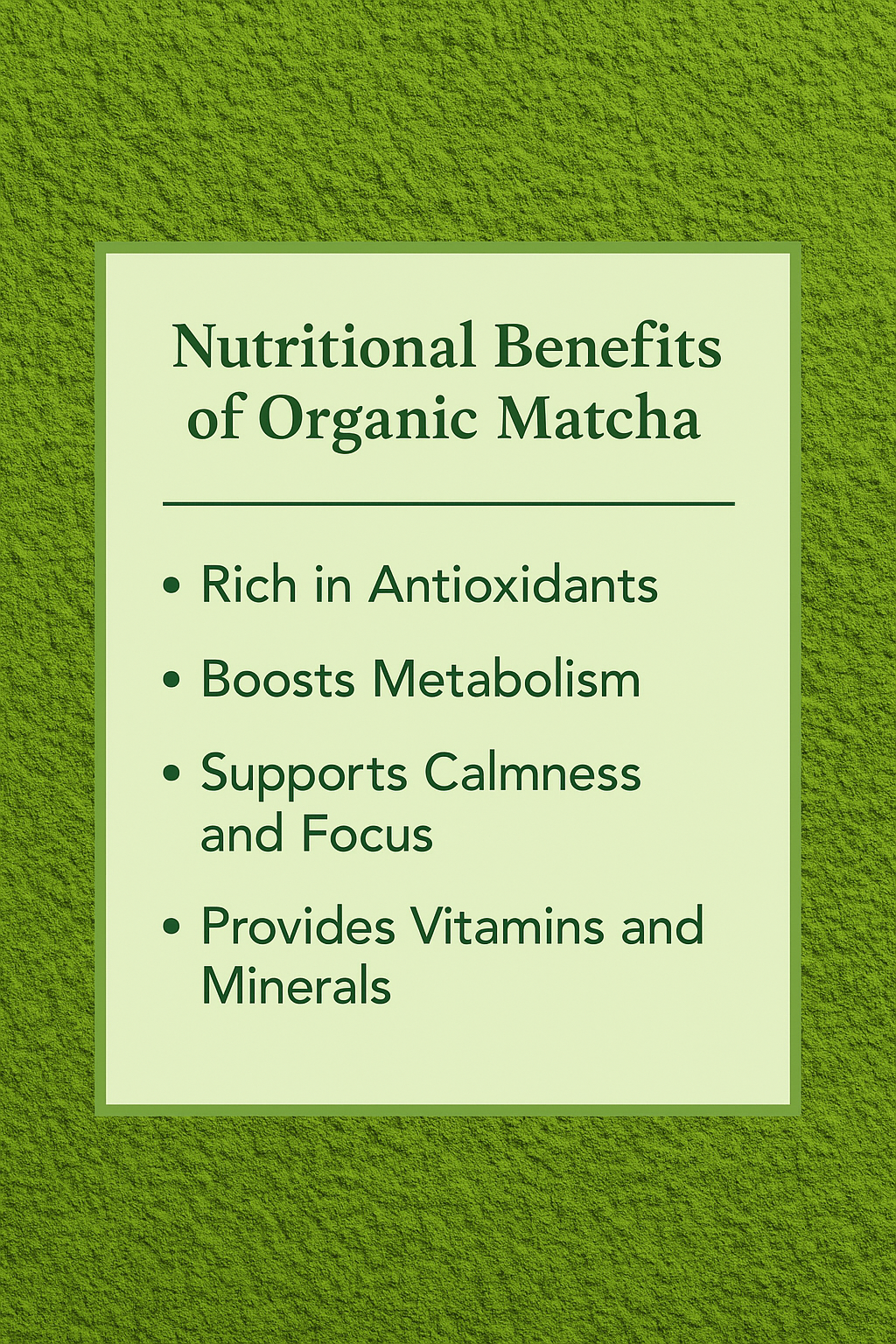 Nutritional Benefits of Organic Matcha

• Rich in Antioxidants
• Boosts Metabolism
• Supports Calmness and Focus
• Provides Vitamins and Minerals